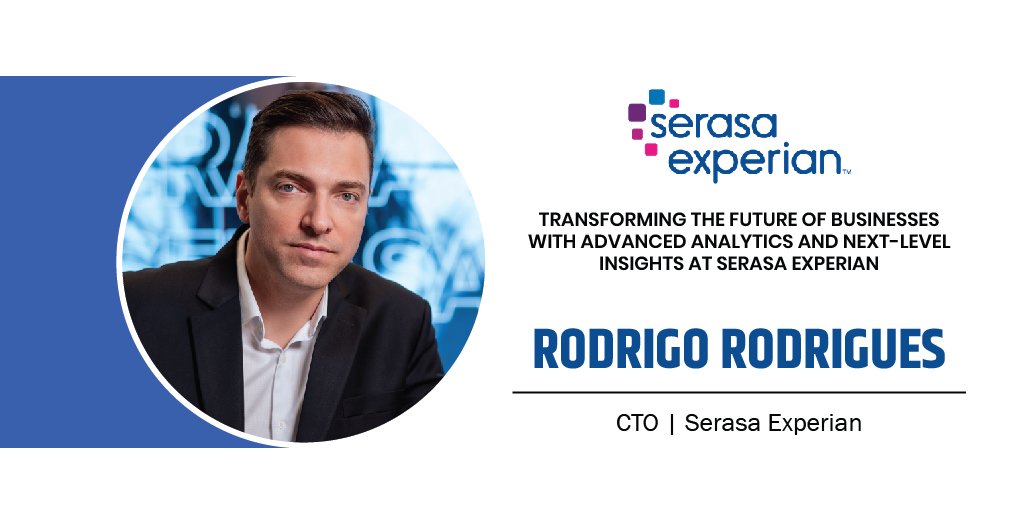 serasa experian™

TRANSFORMING THE FUTURE OF BUSINESSES WITH ADVANCED ANALYTICS AND NEXT-LEVEL INSIGHTS AT SERASA EXPERIAN

RODRIGO RODRIGUES

CTO | Serasa Experian